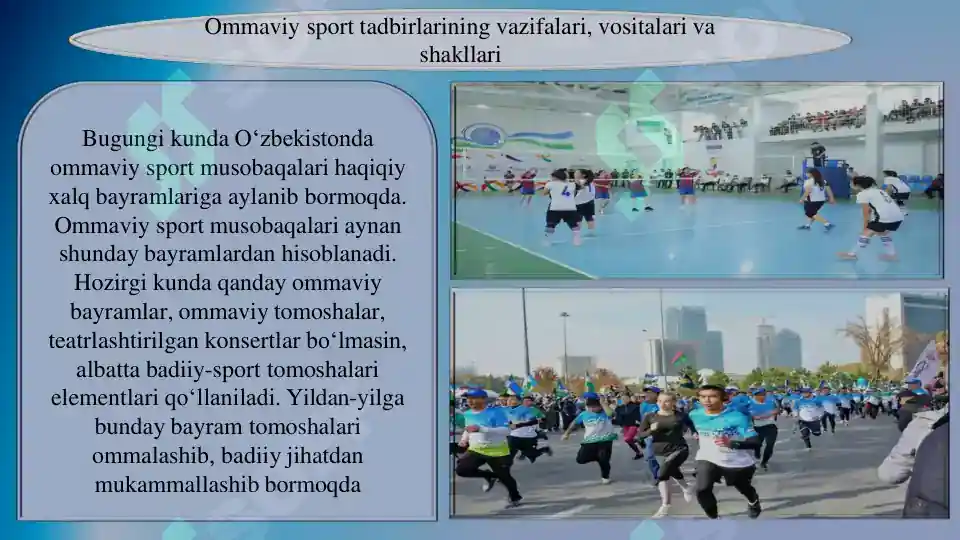 Ommaviy sport tadbirlarining vazifalari, vositalari va shakllari

Bugungi kunda O‘zbekistonda ommaviy sport musobaqalari haqiqiy xalq bayramlariga aylanib bormoqda. Ommaviy sport musobaqalari aynan shunday bayramlardan hisoblanadi. Hozirgi kunda qanday ommaviy bayramlar, ommaviy tomoshalar, teatrlashtirilgan konsertlar bo‘lmasin, albatta badiiy-sport tomoshalari elementlari qo‘llaniladi. Yildan-yilga bunday bayram tomoshalari ommalashib, badiiy jihatdan mukammallashib bormoqda